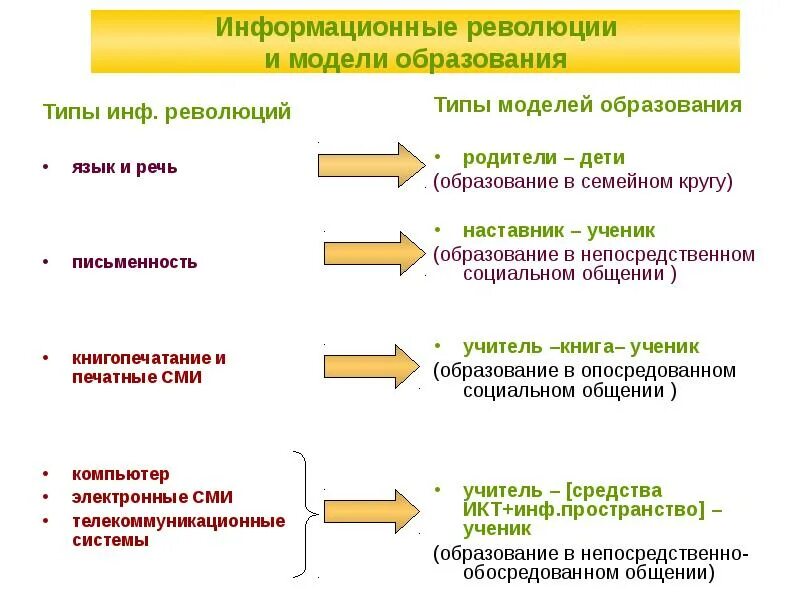 Информационные революции и модели образования

Типы инф. революций

• язык и речь

• письменность

• книгопечатание и печатные СМИ

• компьютер
• электронные СМИ
• телекоммуникационные системы

Типы моделей образования

• родители – дети
(образование в семейном кругу)

• наставник – ученик
(образование в непосредственном социальном общении )

• учитель –книга– ученик
(образование в опосредованном социальном общении )

• учитель – [средства ИКТ+инф.пространство] – ученик
(образование в непосредственно-обосредованном общении)